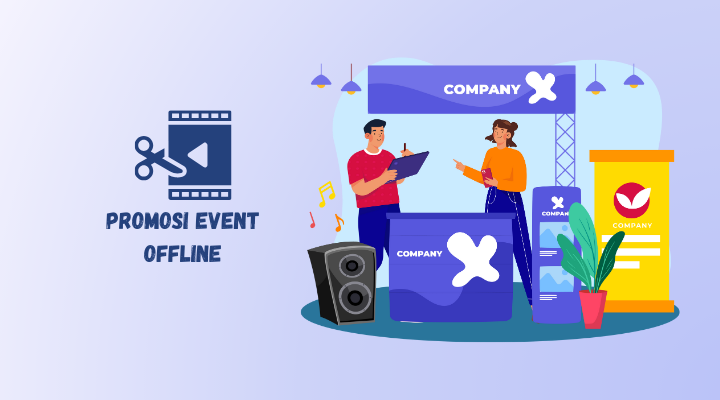 PROMOSI EVENT OFFLINE

COMPANY

COMPANY

COMPANY

COMPANY